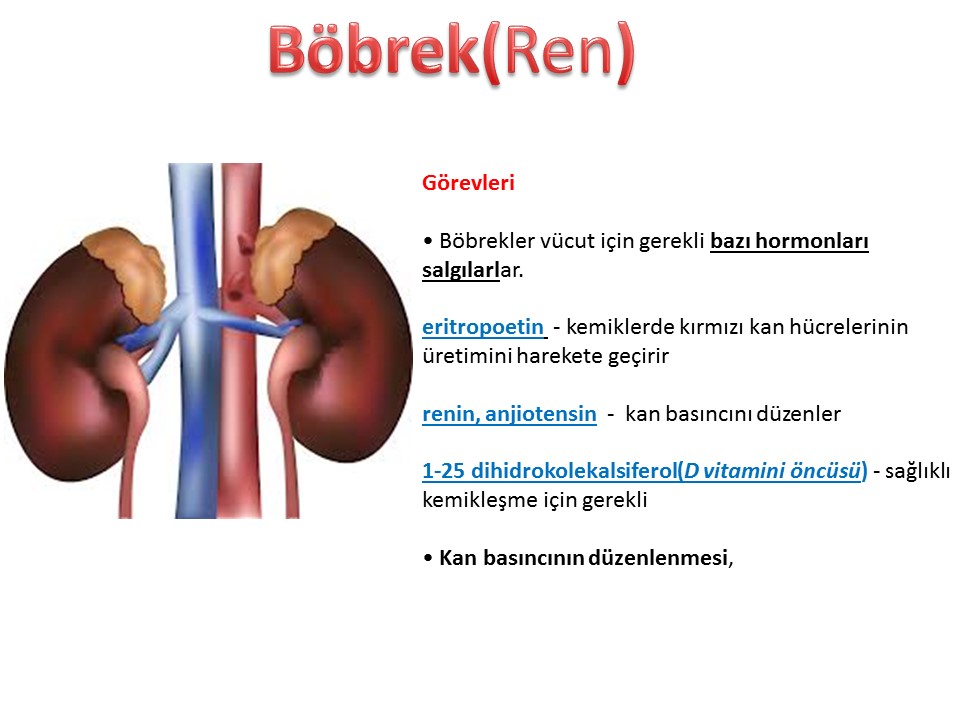 Böbrek(Ren)

Görevleri

• Böbrekler vücut için gerekli bazı hormonları salgılarlar.

eritropoetin - kemiklerde kırmızı kan hücrelerinin üretimini harekete geçirir

renin, anjiotensin - kan basıncını düzenler

1-25 dihidrokolekalsiferol(D vitamini öncüsü) - sağlıklı kemikleşme için gerekli

• Kan basıncının düzenlenmesi,